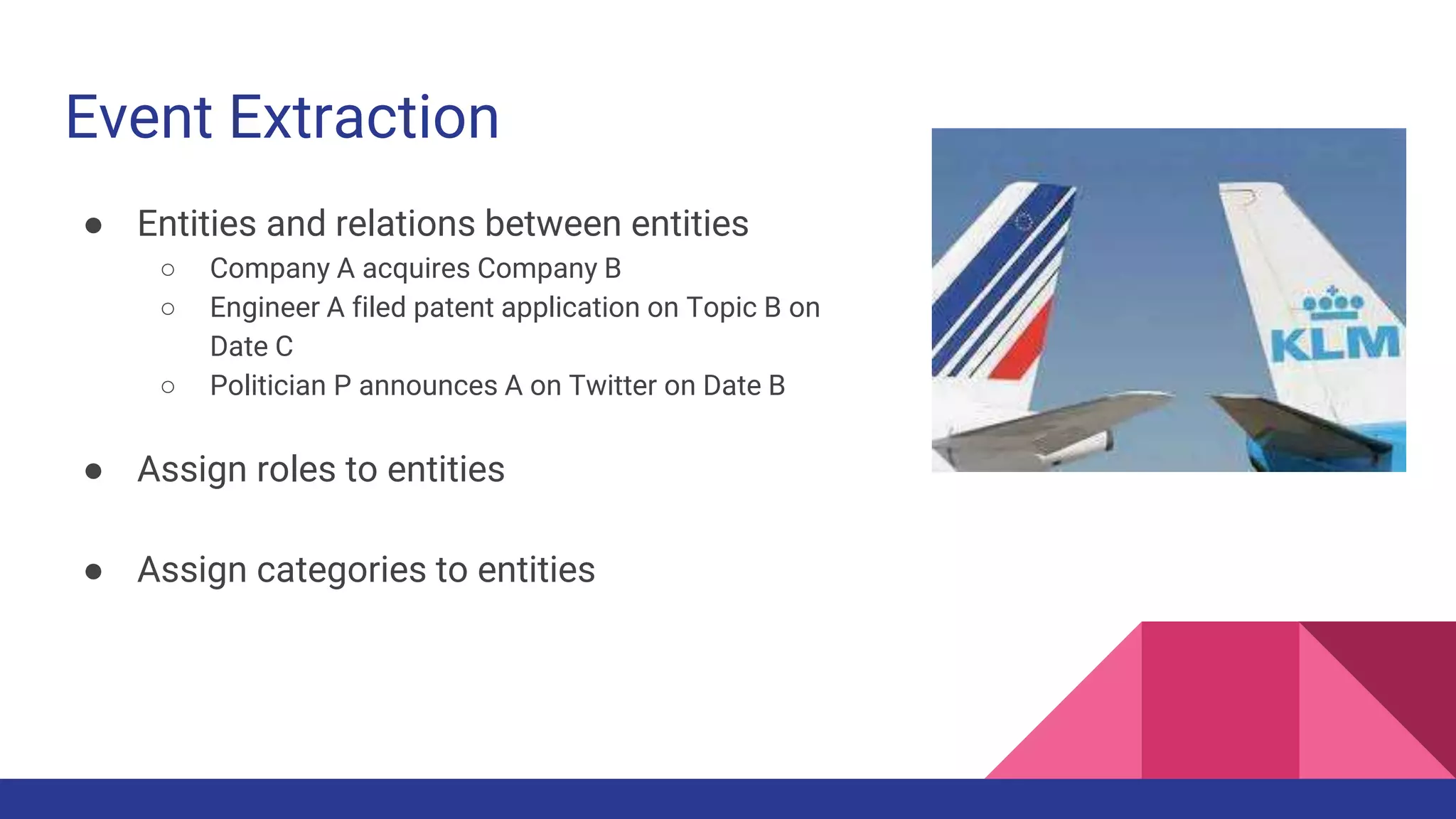 Event Extraction

● Entities and relations between entities
○ Company A acquires Company B
○ Engineer A filed patent application on Topic B on Date C
○ Politician P announces A on Twitter on Date B

● Assign roles to entities

● Assign categories to entities

KLM